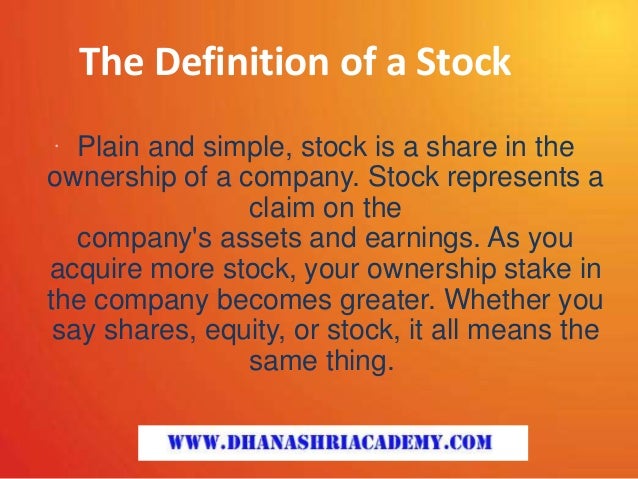 The Definition of a Stock

· Plain and simple, stock is a share in the ownership of a company. Stock represents a claim on the company's assets and earnings. As you acquire more stock, your ownership stake in the company becomes greater. Whether you say shares, equity, or stock, it all means the same thing.

WWW.DHANASHRIACADEMY.COM